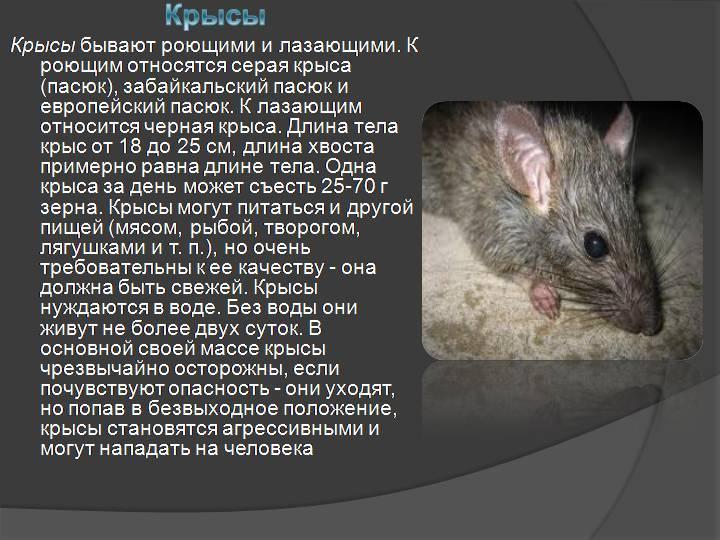 Крысы

Крысы бывают роющими и лазающими. К роющим относятся серая крыса (пасюк), забайкальский пасюк и европейский пасюк. К лазающим относится черная крыса. Длина тела крыс от 18 до 25 см, длина хвоста примерно равна длине тела. Одна крыса за день может съесть 25-70 г зерна. Крысы могут питаться и другой пищей (мясом, рыбой, творогом, лягушками и т. п.), но очень требовательны к ее качеству - она должна быть свежей. Крысы нуждаются в воде. Без воды они живут не более двух суток. В основной своей массе крысы чрезвычайно осторожны, если почувствуют опасность - они уходят, но попав в безвыходное положение, крысы становятся агрессивными и могут нападать на человека